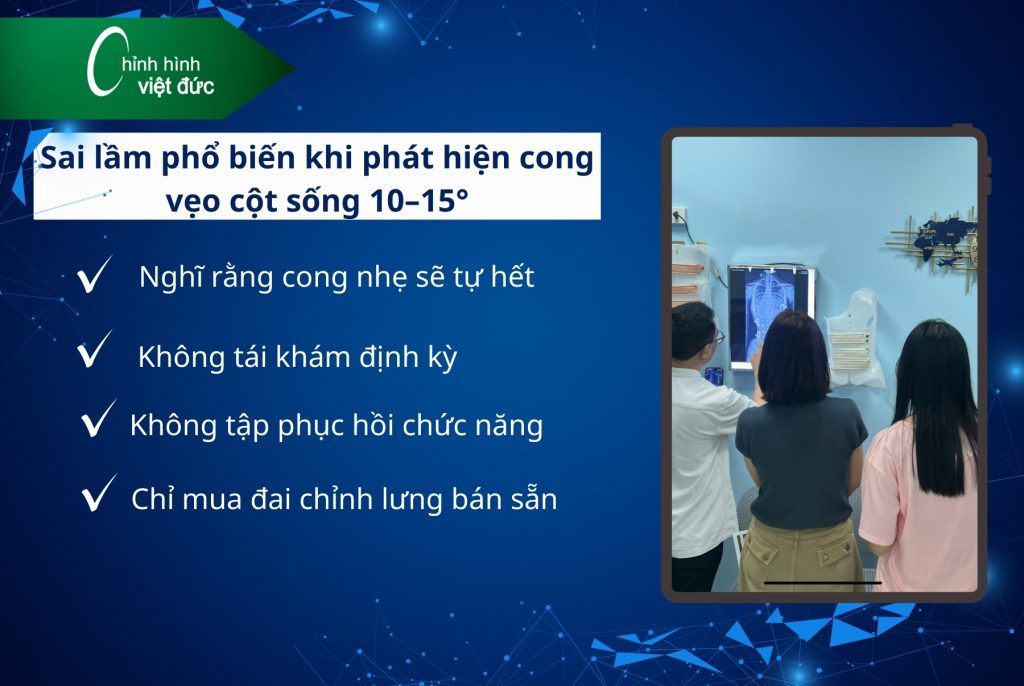 Chỉnh hình việt đức

Sai lầm phổ biến khi phát hiện cong vẹo cột sống 10–15°

✓ Nghĩ rằng cong nhẹ sẽ tự hết

✓ Không tái khám định kỳ

✓ Không tập phục hồi chức năng

✓ Chỉ mua đai chỉnh lưng bán sẵn